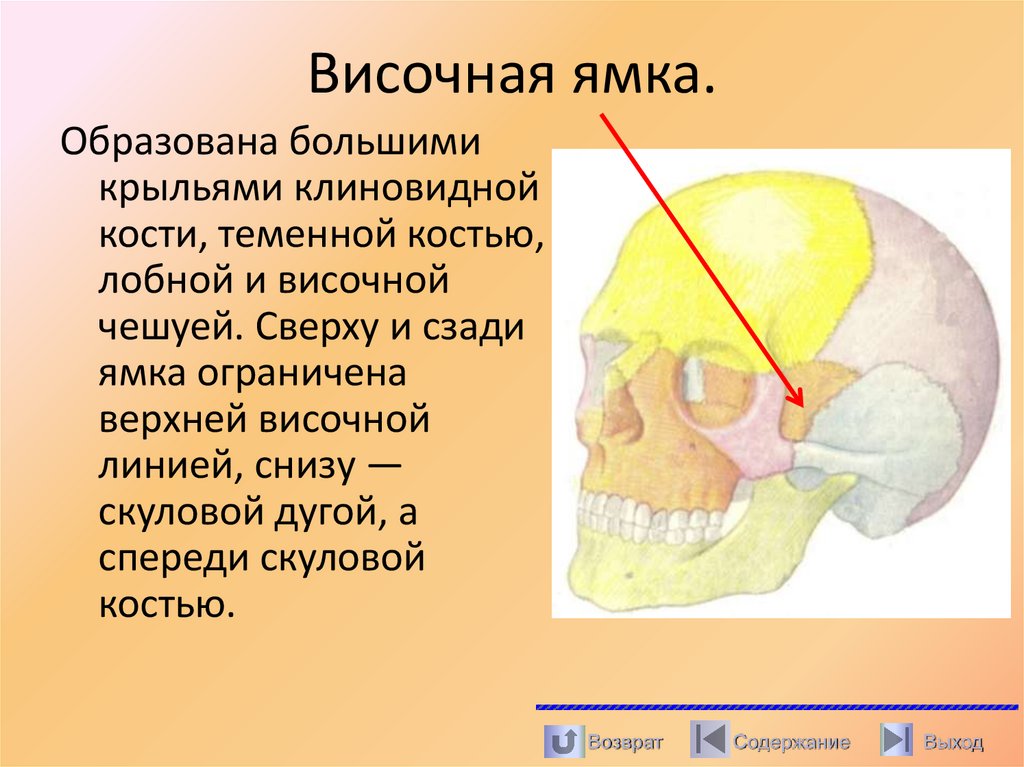 Височная ямка.

Образована большими крыльями клиновидной кости, теменной костью, лобной и височной чешуей. Сверху и сзади ямка ограничена верхней височной линией, снизу — скуловой дугой, а спереди скуловой костью.

Возврат Содержание Выход